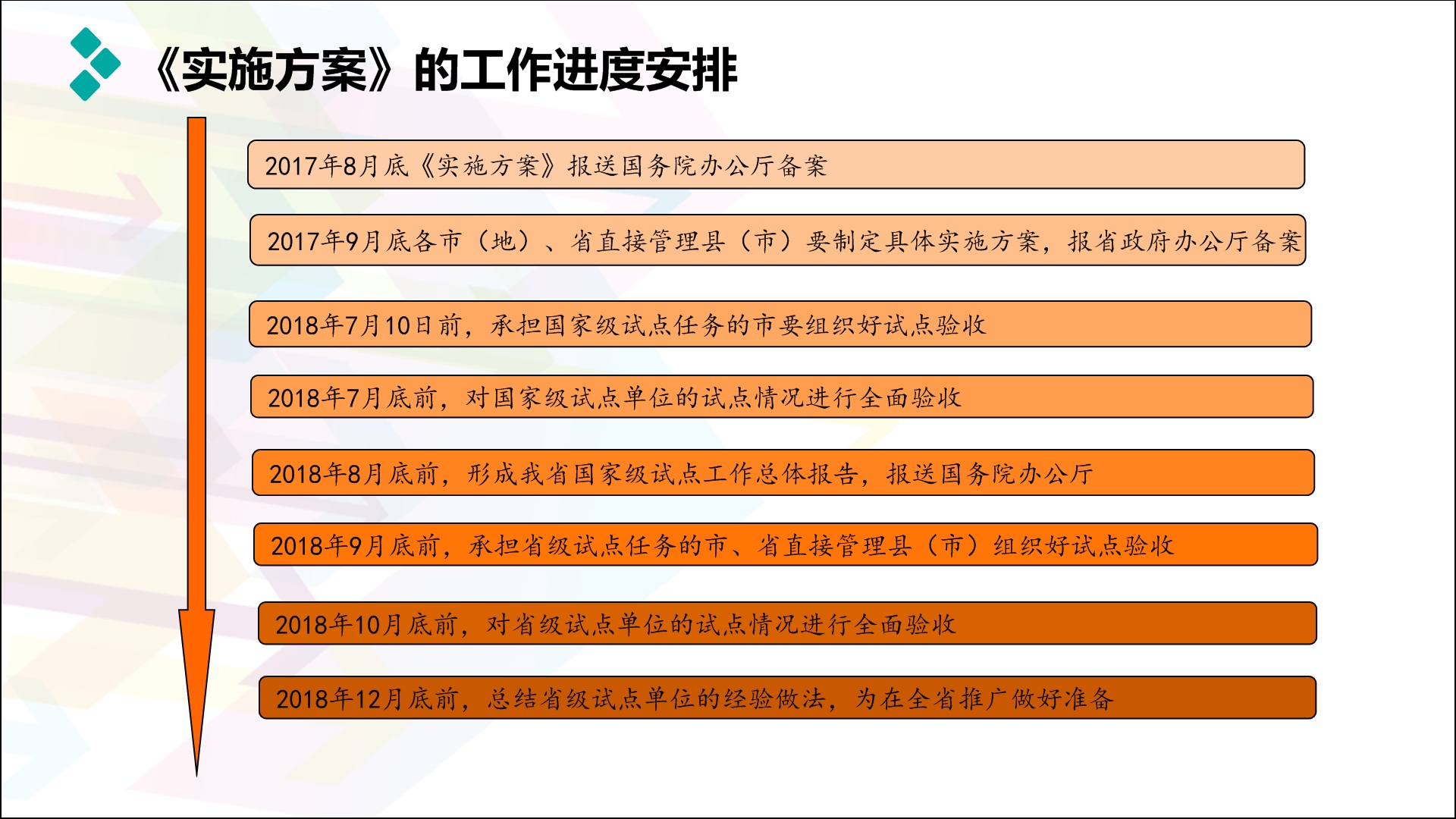 《实施方案》的工作进度安排

2017年8月底《实施方案》报送国务院办公厅备案

2017年9月底各市（地）、省直接管理县（市）要制定具体实施方案，报省政府办公厅备案

2018年7月10日前，承担国家级试点任务的市要组织好试点验收

2018年7月底前，对国家级试点单位的试点情况进行全面验收

2018年8月底前，形成我省国家级试点工作总体报告，报送国务院办公厅

2018年9月底前，承担省级试点任务的市、省直接管理县（市）组织好试点验收

2018年10月底前，对省级试点单位的试点情况进行全面验收

2018年12月底前，总结省级试点单位的经验做法，为在全省推广做好准备